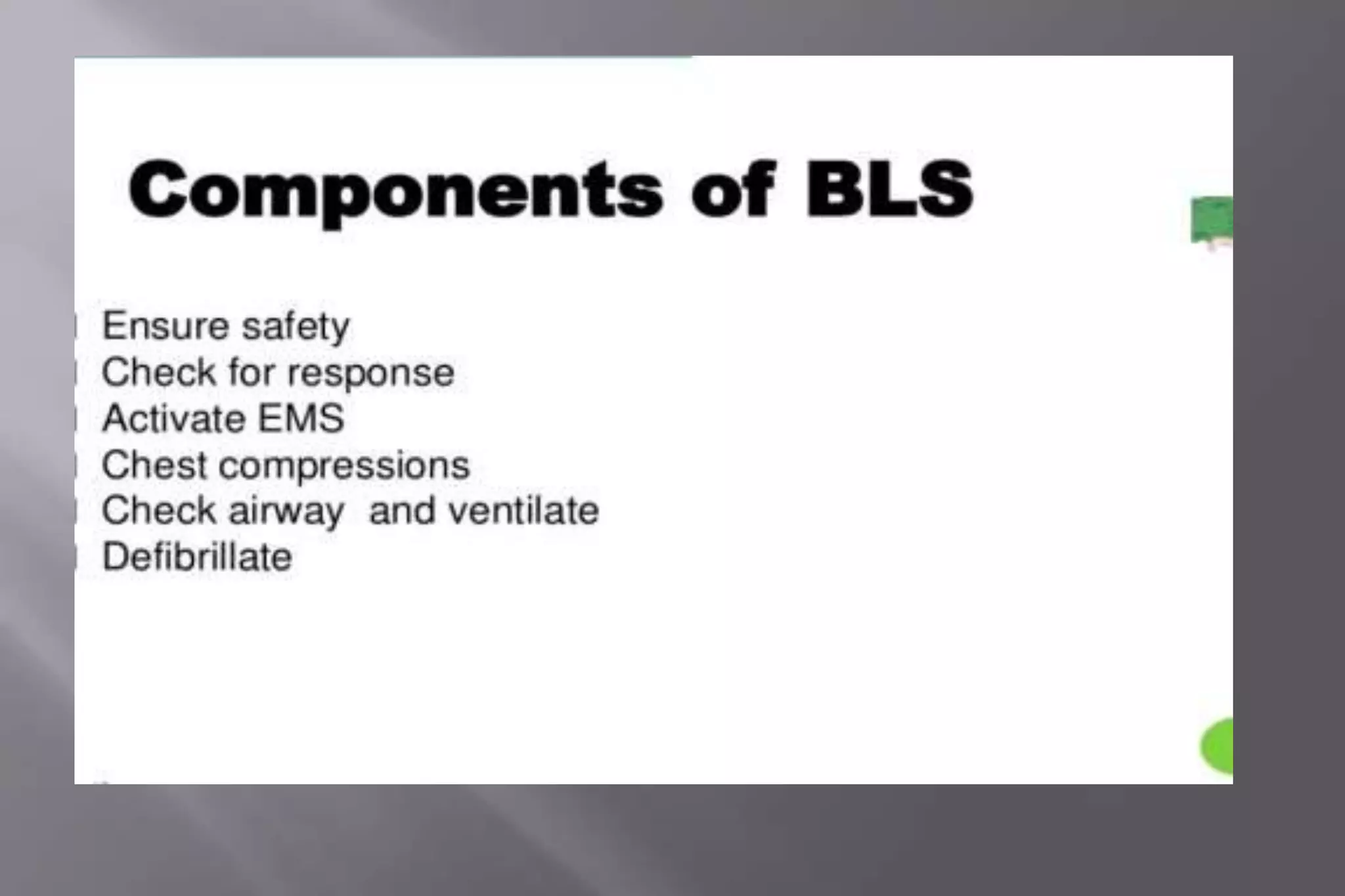 Components of BLS

Ensure safety
Check for response
Activate EMS
Chest compressions
Check airway and ventilate
Defibrillate